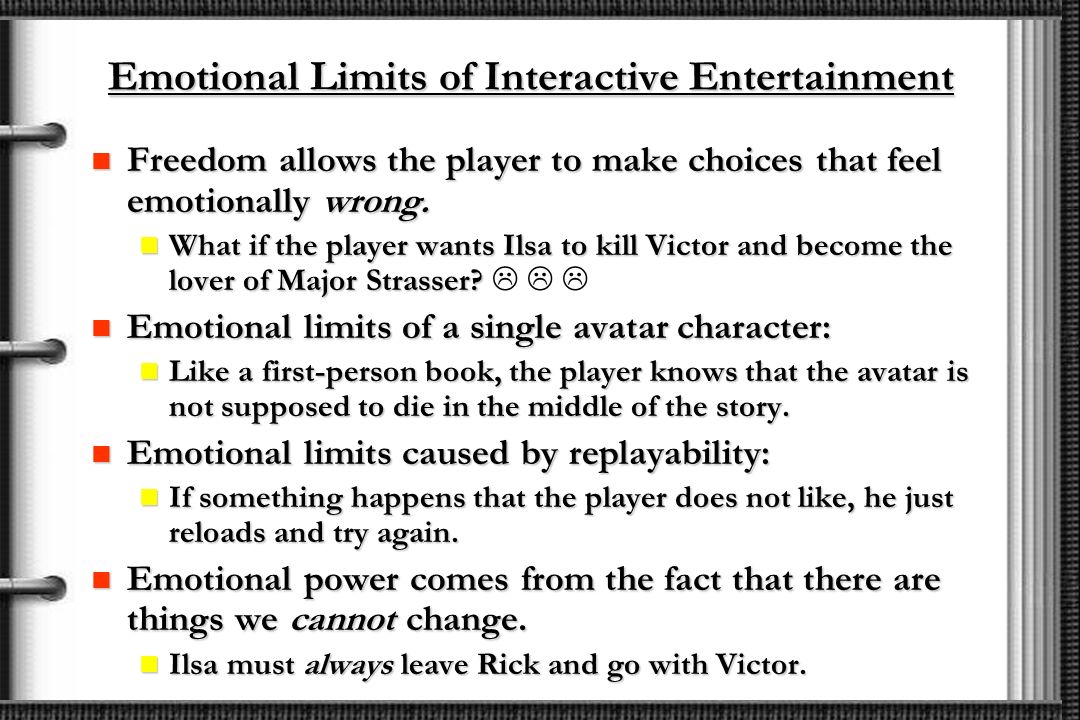 Emotional Limits of Interactive Entertainment

Freedom allows the player to make choices that feel emotionally wrong.

What if the player wants Ilsa to kill Victor and become the lover of Major Strasser? ☹ ☹ ☹

Emotional limits of a single avatar character:

Like a first-person book, the player knows that the avatar is not supposed to die in the middle of the story.

Emotional limits caused by replayability:

If something happens that the player does not like, he just reloads and try again.

Emotional power comes from the fact that there are things we cannot change.

Ilsa must always leave Rick and go with Victor.